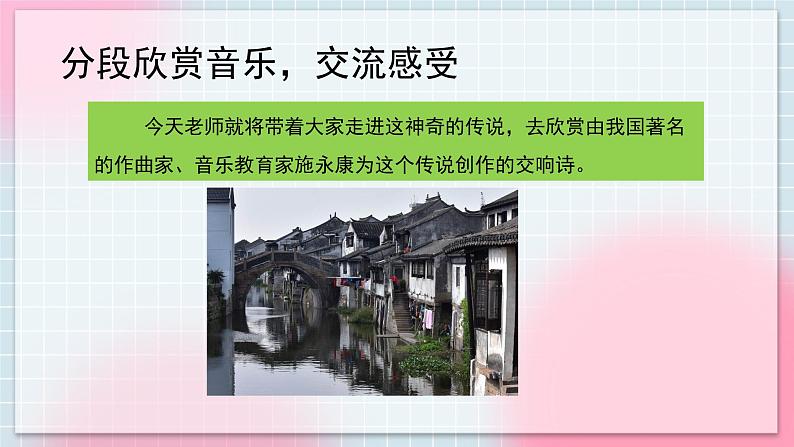 分段欣赏音乐，交流感受

今天老师就将带着大家走进这神奇的传说，去欣赏由我国著名的作曲家、音乐教育家施永康为这个传说创作的交响诗。